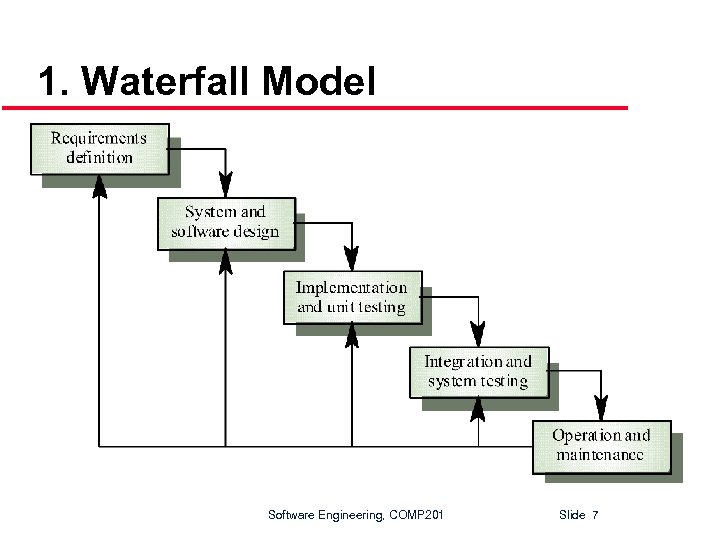 1. Waterfall Model

Requirements definition

System and software design

Implementation and unit testing

Integration and system testing

Operation and maintenance

Software Engineering, COMP201

Slide 7